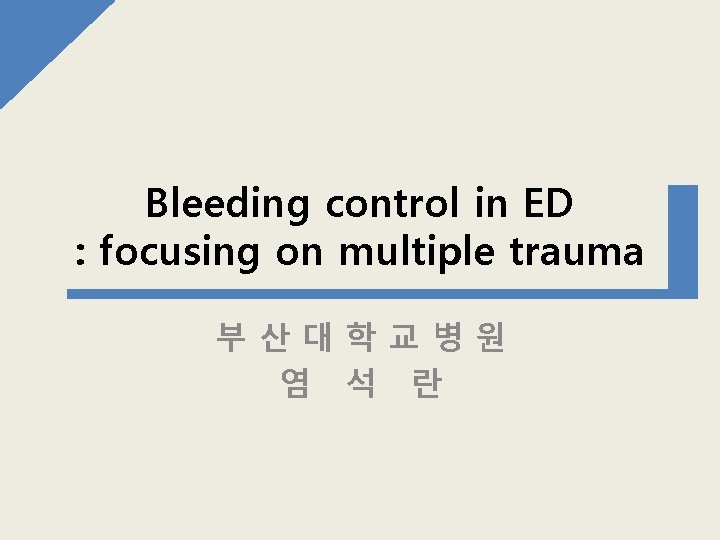 Bleeding control in ED
: focusing on multiple trauma

부 산 대 학 교 병 원
염 석 란